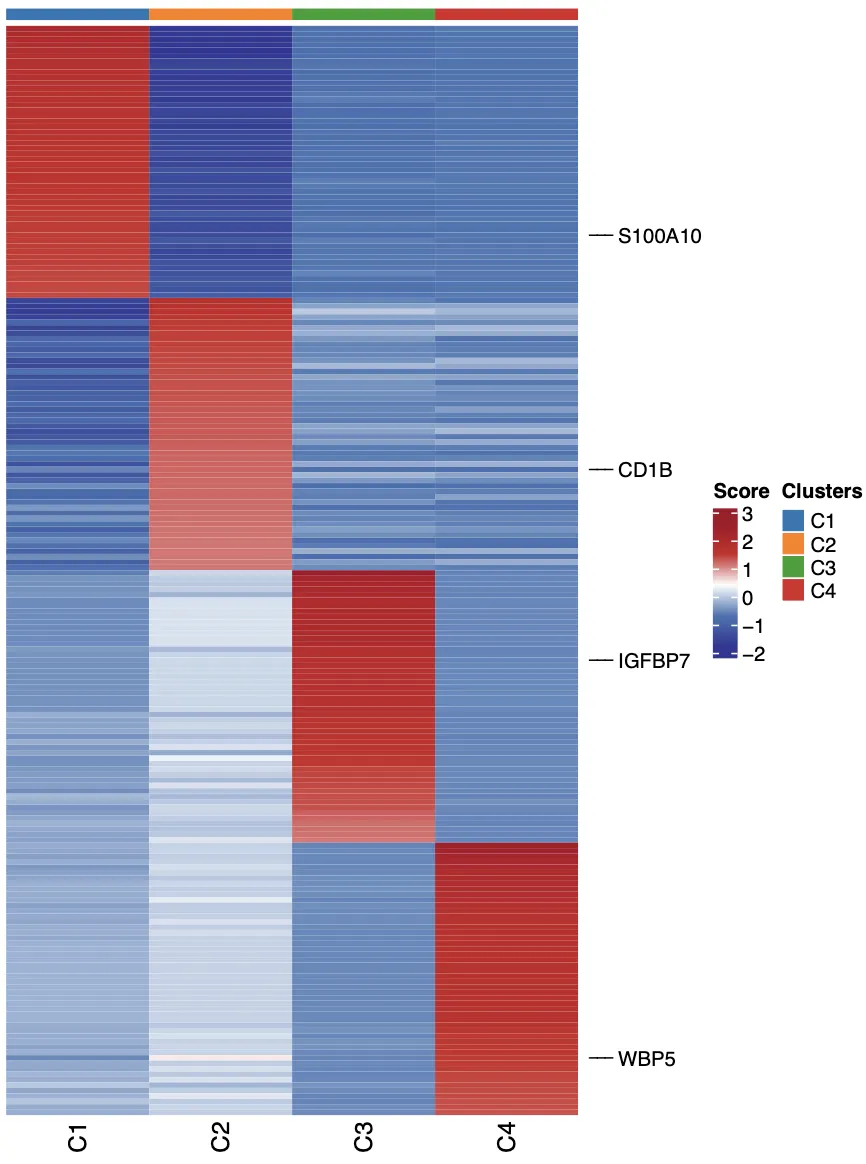 S100A10
CD1B
IGFBP7
WBP5

Score
3
2
1
0
−1
−2

Clusters
C1
C2
C3
C4

C1
C2
C3
C4